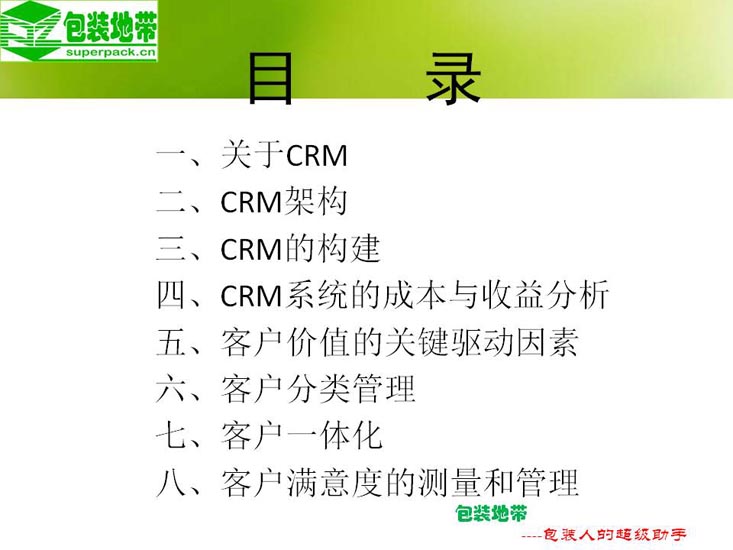 包装地带
superpack.cn

目 录

一、关于CRM
二、CRM架构
三、CRM的构建
四、CRM系统的成本与收益分析
五、客户价值的关键驱动因素
六、客户分类管理
七、客户一体化
八、客户满意度的测量和管理

包装地带
----包装人的超级助手